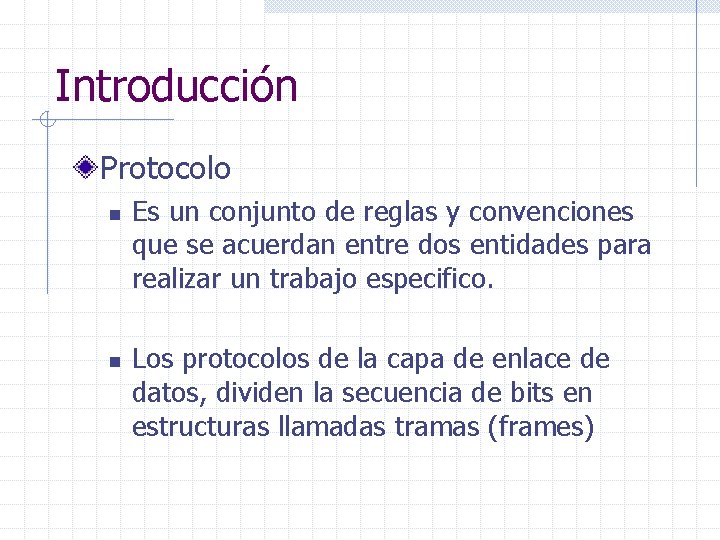 Introducción

Protocolo

Es un conjunto de reglas y convenciones que se acuerdan entre dos entidades para realizar un trabajo especifico.

Los protocolos de la capa de enlace de datos, dividen la secuencia de bits en estructuras llamadas tramas (frames)